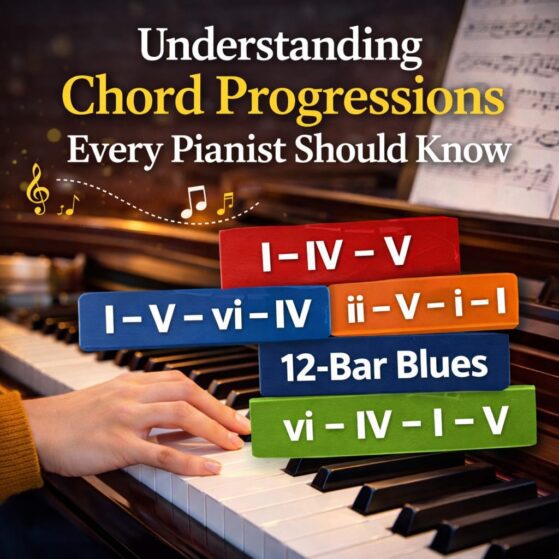 Understanding
Chord Progressions
Every Pianist Should Know

I – IV – V

I – V – vi – IV

ii – V – i – I

12-Bar Blues

vi – IV – I – V